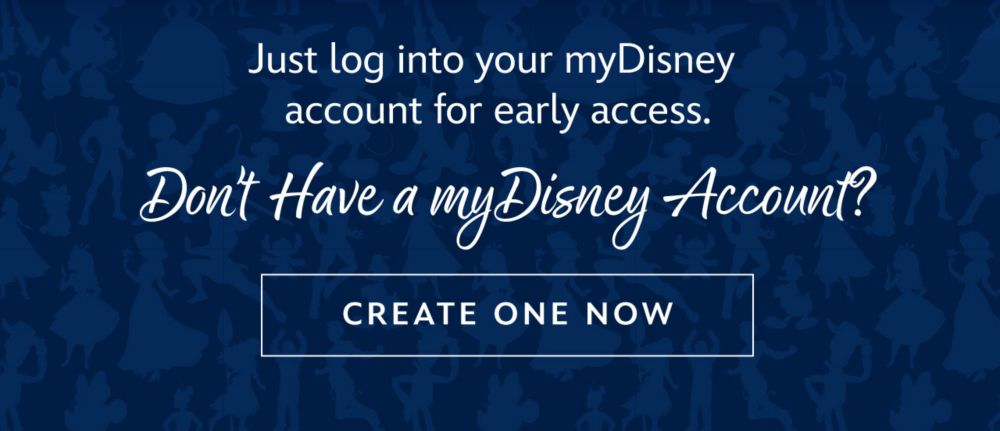 Just log into your myDisney account for early access.

Don't Have a myDisney Account?

CREATE ONE NOW